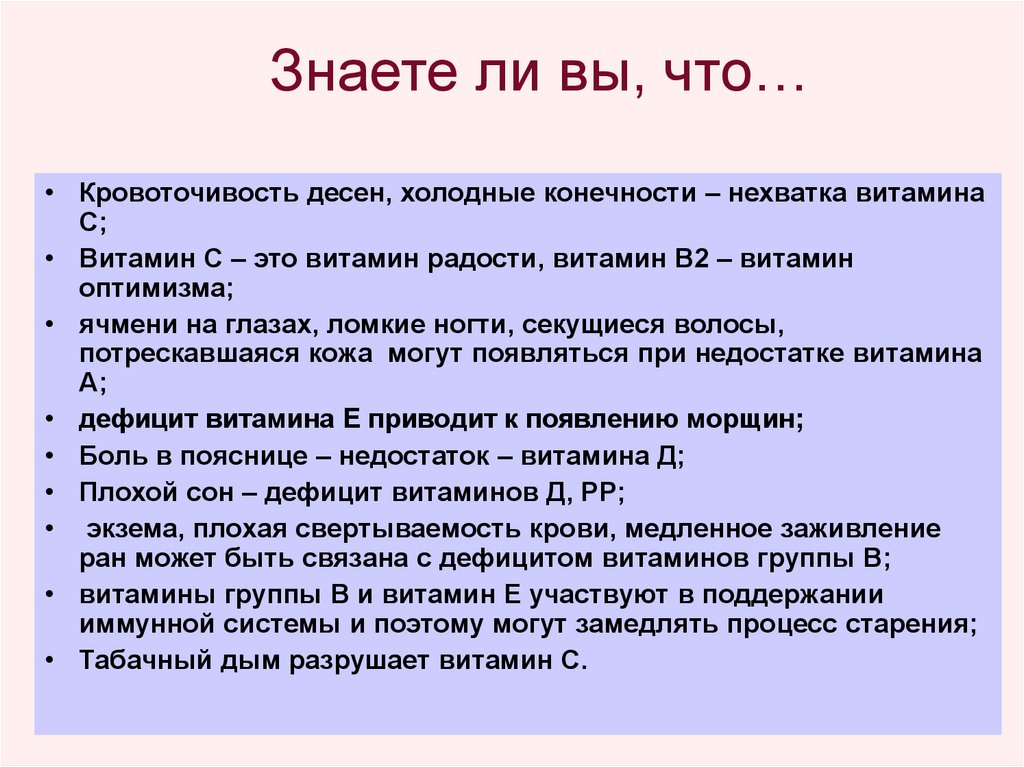 Знаете ли вы, что…

• Кровоточивость десен, холодные конечности – нехватка витамина С;
• Витамин С – это витамин радости, витамин В2 – витамин оптимизма;
• ячмени на глазах, ломкие ногти, секущиеся волосы, потрескавшаяся кожа могут появляться при недостатке витамина А;
• дефицит витамина Е приводит к появлению морщин;
• Боль в пояснице – недостаток – витамина Д;
• Плохой сон – дефицит витаминов Д, РР;
• экзема, плохая свертываемость крови, медленное заживление ран может быть связана с дефицитом витаминов группы В;
• витамины группы В и витамин Е участвуют в поддержании иммунной системы и поэтому могут замедлять процесс старения;
• Табачный дым разрушает витамин С.